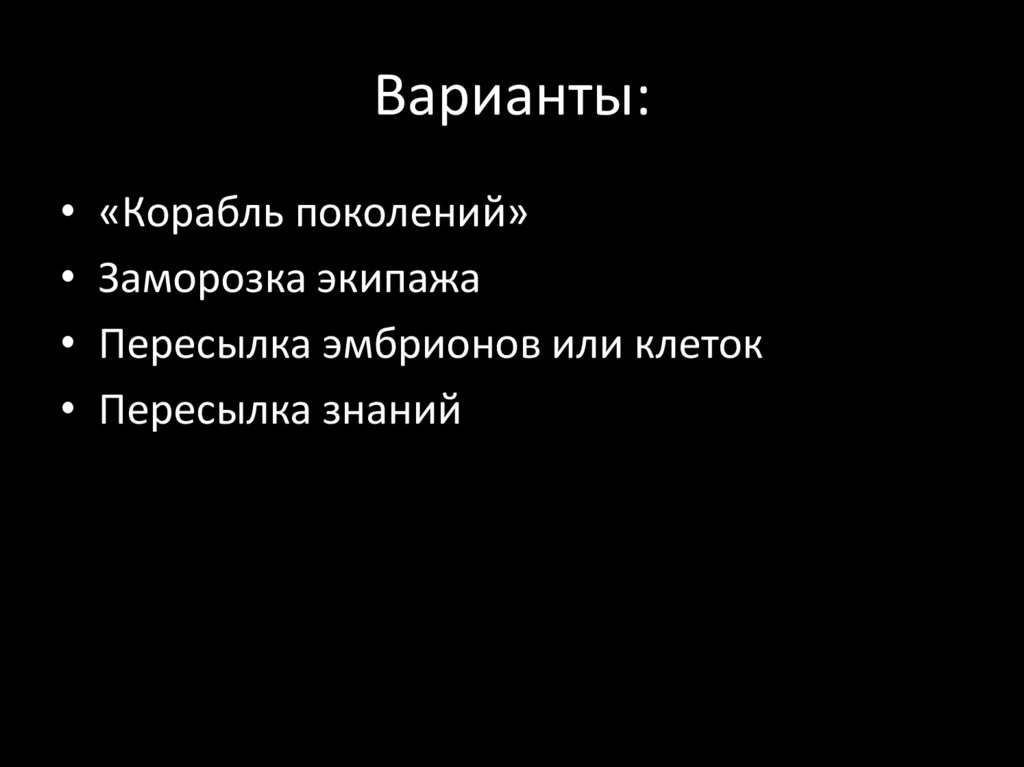 Варианты:

• «Корабль поколений»
• Заморозка экипажа
• Пересылка эмбрионов или клеток
• Пересылка знаний